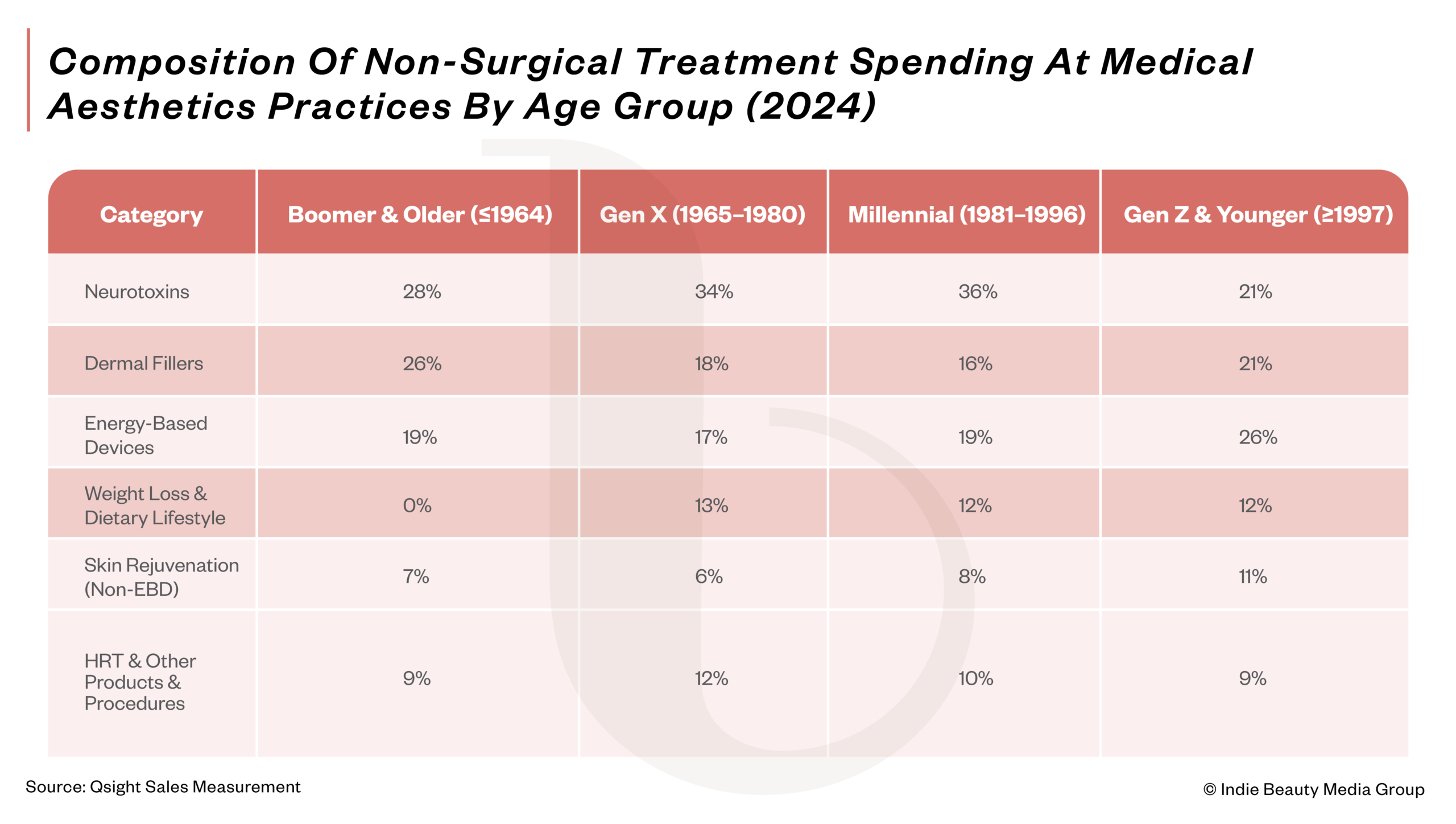 Composition Of Non-Surgical Treatment Spending At Medical Aesthetics Practices By Age Group (2024)

| Category | Boomer & Older (≤1964) | Gen X (1965–1980) | Millennial (1981–1996) | Gen Z & Younger (≥1997) |
|---|---|---|---|---|
| Neurotoxins | 28% | 34% | 36% | 21% |
| Dermal Fillers | 26% | 18% | 16% | 21% |
| Energy-Based Devices | 19% | 17% | 19% | 26% |
| Weight Loss & Dietary Lifestyle | 0% | 13% | 12% | 12% |
| Skin Rejuvenation (Non-EBD) | 7% | 6% | 8% | 11% |
| HRT & Other Products & Procedures | 9% | 12% | 10% | 9% |

Source: Qsight Sales Measurement

© Indie Beauty Media Group